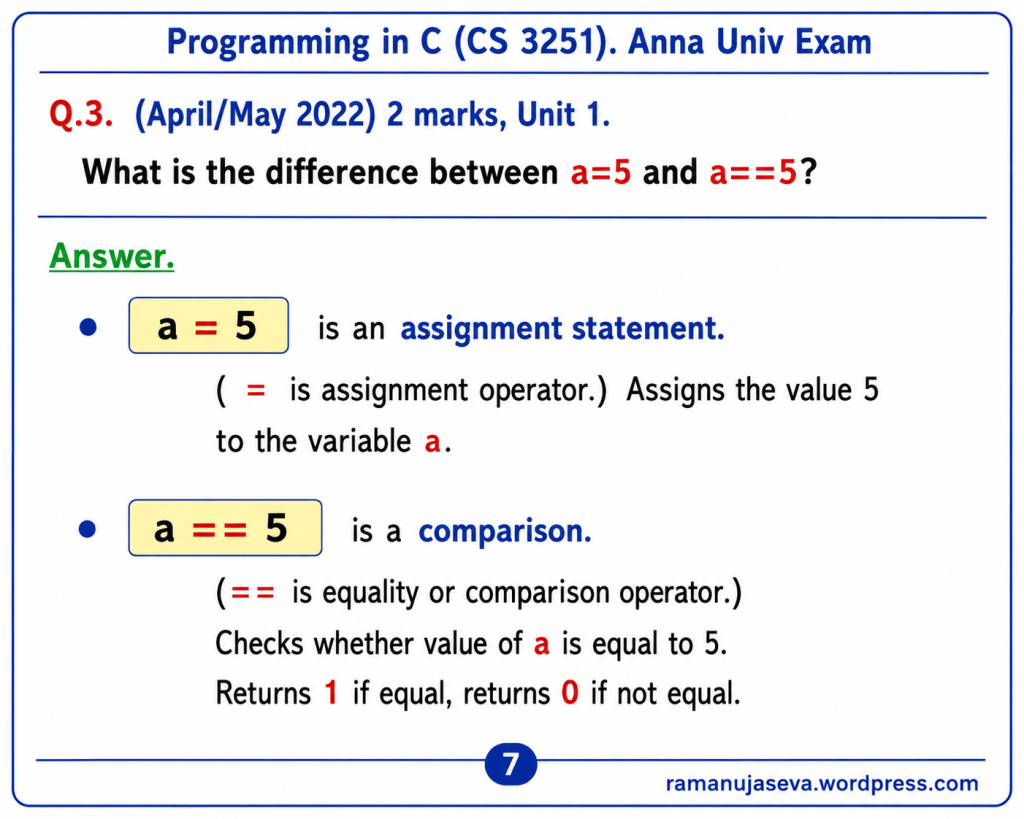 Programming in C (CS 3251). Anna Univ Exam

Q.3. (April/May 2022) 2 marks, Unit 1.

What is the difference between a=5 and a==5?

Answer.

• a = 5 is an assignment statement.

( = is assignment operator.) Assigns the value 5 to the variable a.

• a == 5 is a comparison.

(== is equality or comparison operator.)
Checks whether value of a is equal to 5.
Returns 1 if equal, returns 0 if not equal.

7

ramanujaseva.wordpress.com